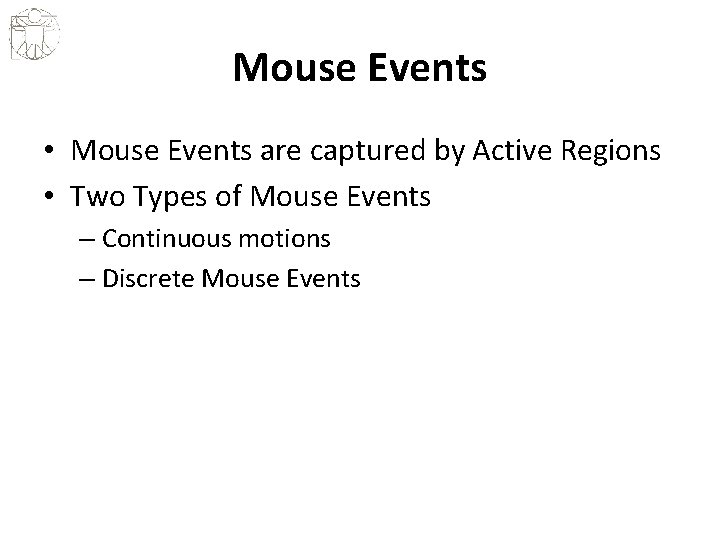 Mouse Events

• Mouse Events are captured by Active Regions
• Two Types of Mouse Events
– Continuous motions
– Discrete Mouse Events